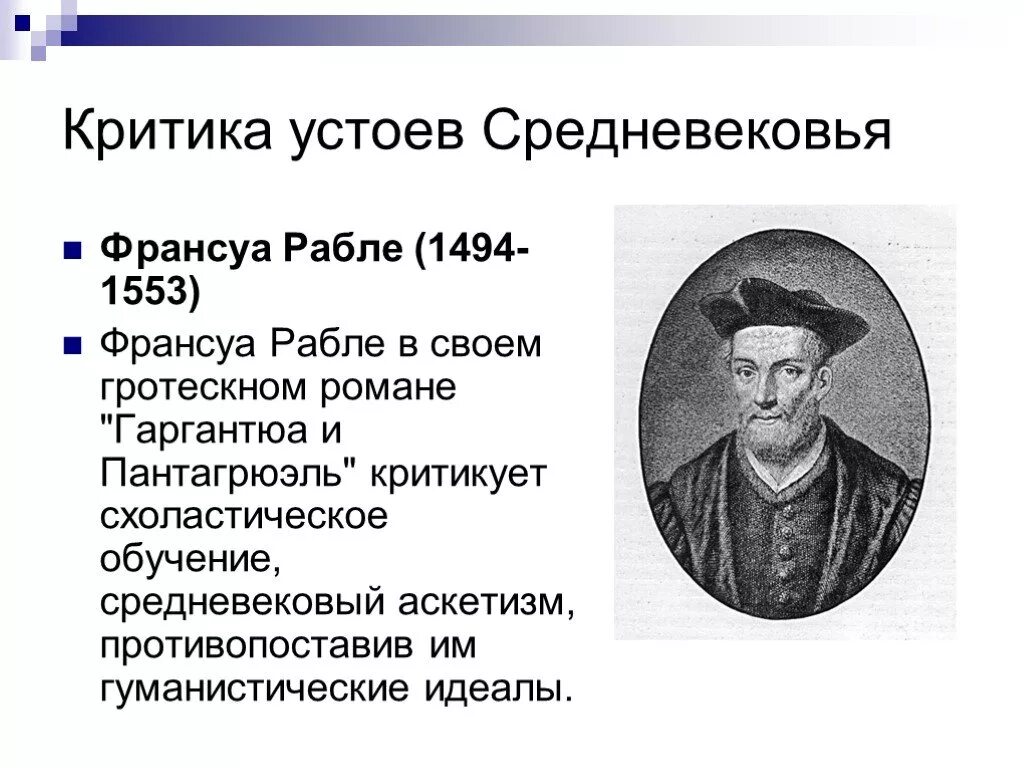 Критика устоев Средневековья

Франсуа Рабле (1494-1553)

Франсуа Рабле в своем гротескном романе "Гаргантюа и Пантагрюэль" критикует схоластическое обучение, средневековый аскетизм, противопоставив им гуманистические идеалы.